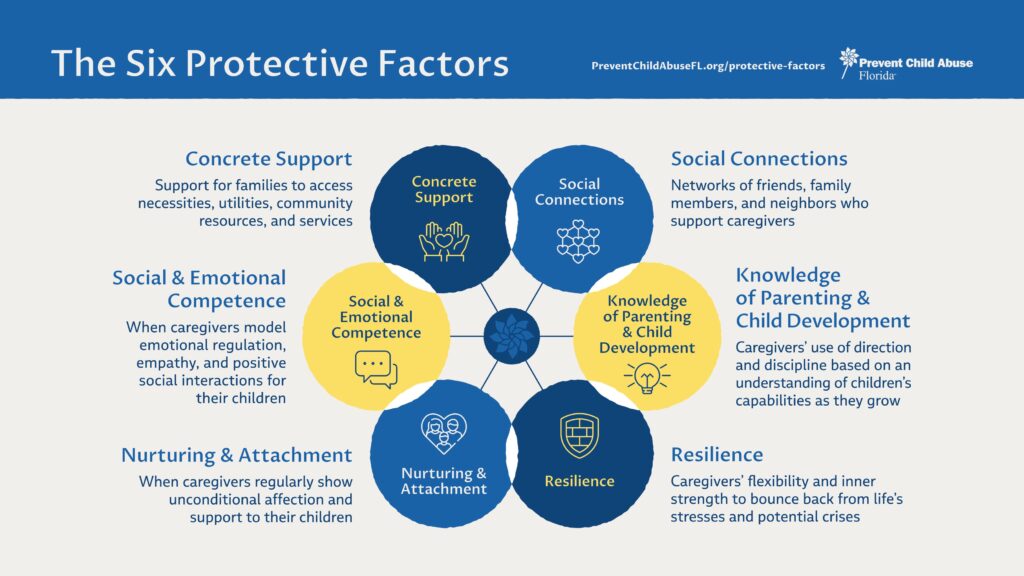 The Six Protective Factors

PreventChildAbuseFL.org/protective-factors

Prevent Child Abuse Florida

Concrete Support
Support for families to access necessities, utilities, community resources, and services

Social & Emotional Competence
When caregivers model emotional regulation, empathy, and positive social interactions for their children

Nurturing & Attachment
When caregivers regularly show unconditional affection and support to their children

Concrete Support

Social Connections

Social & Emotional Competence

Knowledge of Parenting & Child Development

Nurturing & Attachment

Resilience

Social Connections
Networks of friends, family members, and neighbors who support caregivers

Knowledge of Parenting & Child Development
Caregivers' use of direction and discipline based on an understanding of children's capabilities as they grow

Resilience
Caregivers' flexibility and inner strength to bounce back from life's stresses and potential crises